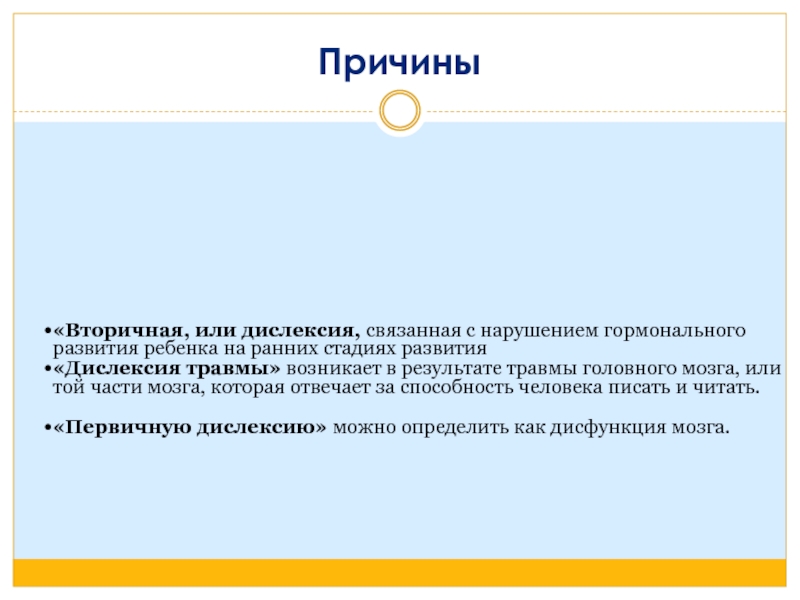 Причины

•«Вторичная, или дислексия, связанная с нарушением гормонального развития ребенка на ранних стадиях развития
•«Дислексия травмы» возникает в результате травмы головного мозга, или той части мозга, которая отвечает за способность человека писать и читать.

•«Первичную дислексию» можно определить как дисфункция мозга.